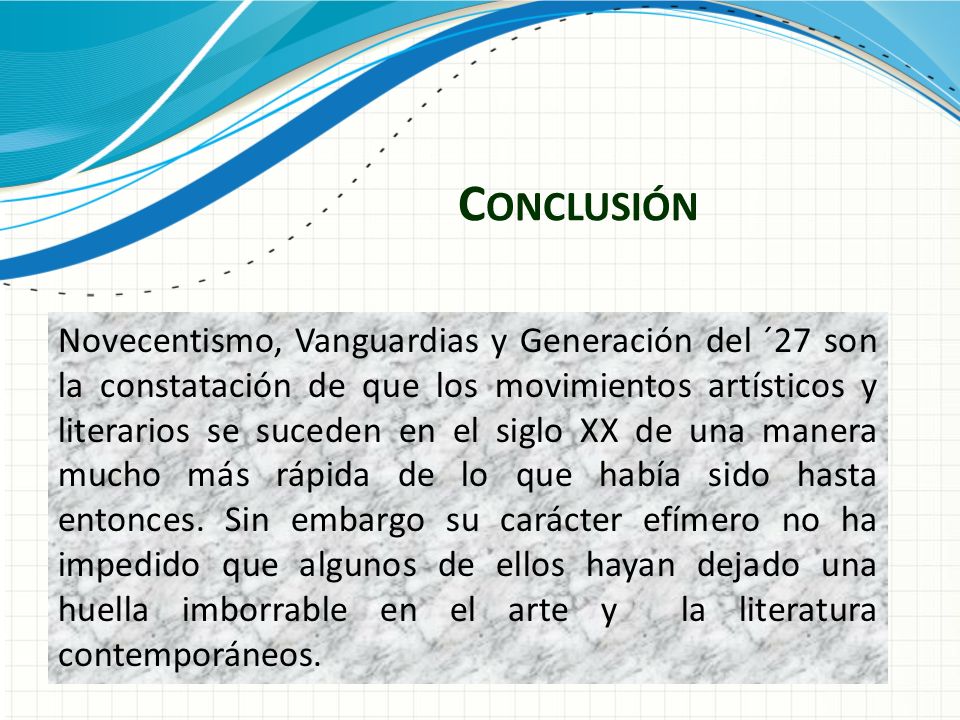 CONCLUSIÓN

Novecentismo, Vanguardias y Generación del ´27 son la constatación de que los movimientos artísticos y literarios se suceden en el siglo XX de una manera mucho más rápida de lo que había sido hasta entonces. Sin embargo su carácter efímero no ha impedido que algunos de ellos hayan dejado una huella imborrable en el arte y la literatura contemporáneos.